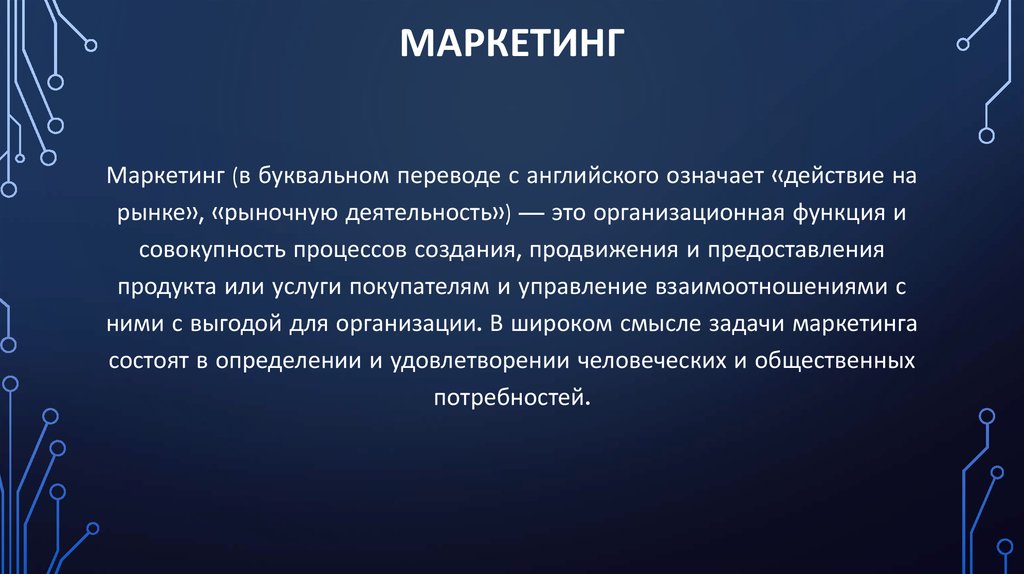 МАРКЕТИНГ

Маркетинг (в буквальном переводе с английского означает «действие на рынке», «рыночную деятельность») — это организационная функция и совокупность процессов создания, продвижения и предоставления продукта или услуги покупателям и управление взаимоотношениями с ними с выгодой для организации. В широком смысле задачи маркетинга состоят в определении и удовлетворении человеческих и общественных потребностей.